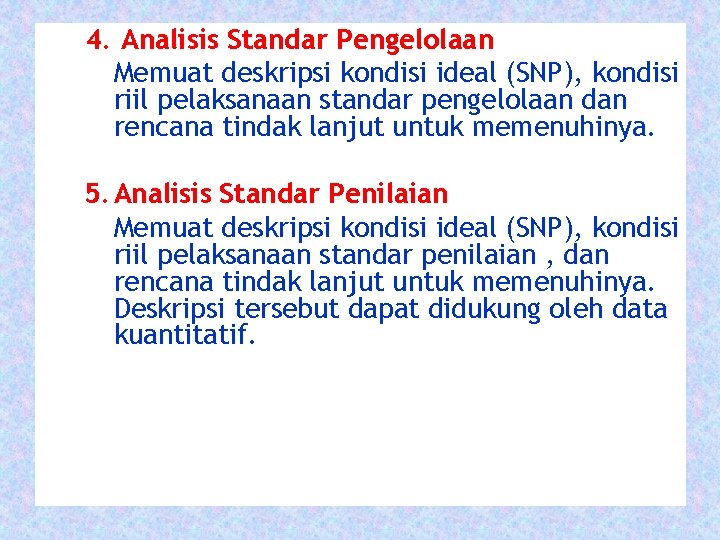 4. Analisis Standar Pengelolaan

Memuat deskripsi kondisi ideal (SNP), kondisi riil pelaksanaan standar pengelolaan dan rencana tindak lanjut untuk memenuhinya.

5. Analisis Standar Penilaian

Memuat deskripsi kondisi ideal (SNP), kondisi riil pelaksanaan standar penilaian , dan rencana tindak lanjut untuk memenuhinya. Deskripsi tersebut dapat didukung oleh data kuantitatif.